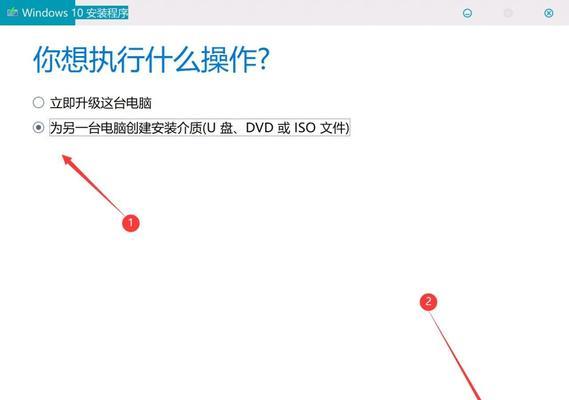 Windows 10 安装程序

你想执行什么操作?

立即升级这台电脑

为另一台电脑创建安装介质(U 盘、DVD 或 ISO 文件)

1

2